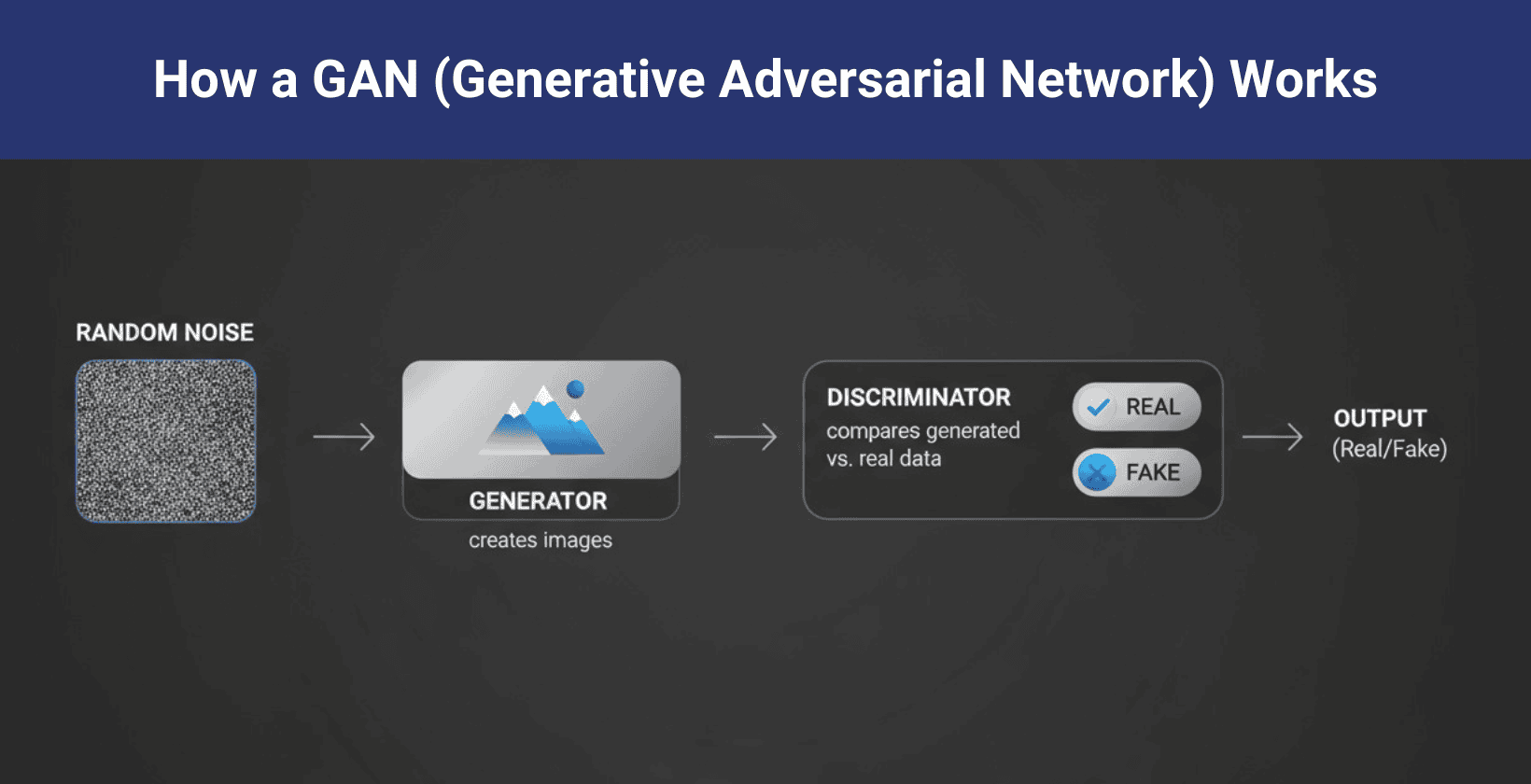 How a GAN (Generative Adversarial Network) Works

RANDOM NOISE

GENERATOR
creates images

DISCRIMINATOR
compares generated vs. real data

REAL

FAKE

OUTPUT
(Real/Fake)